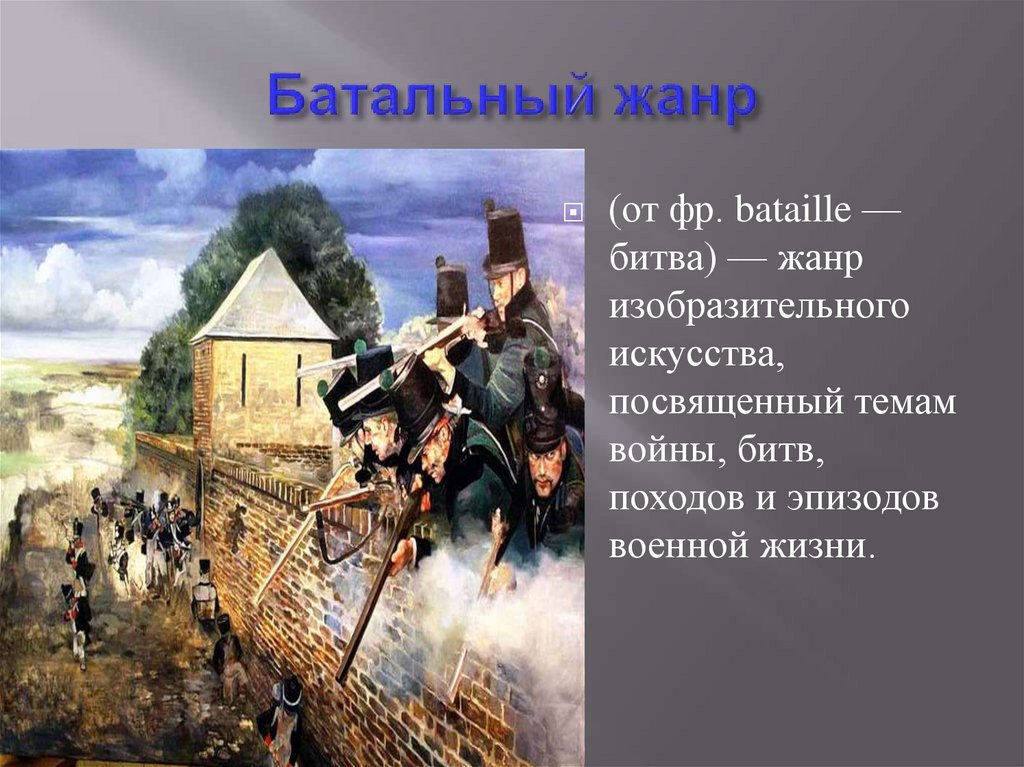 Батальный жанр

(от фр. bataille — битва) — жанр изобразительного искусства, посвященный темам войны, битв, походов и эпизодов военной жизни.